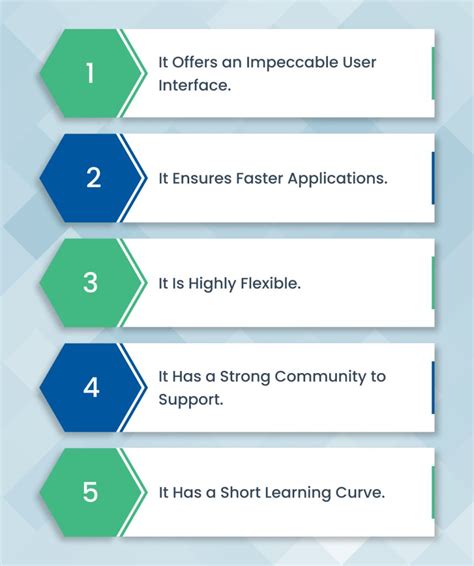 1
It Offers an Impeccable User Interface.

2
It Ensures Faster Applications.

3
It Is Highly Flexible.

4
It Has a Strong Community to Support.

5
It Has a Short Learning Curve.